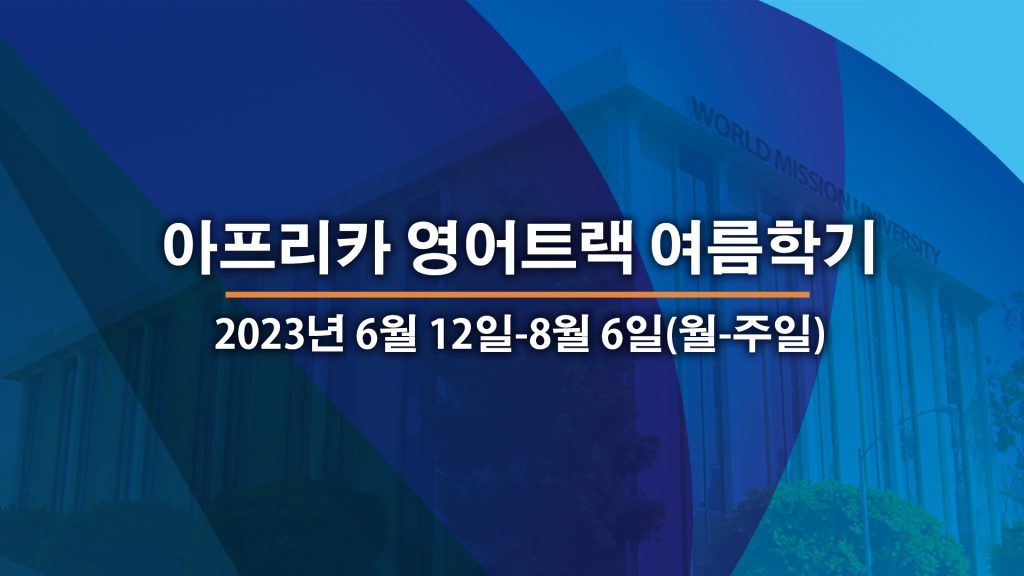 WORLD MISSION UNIVERSITY

아프리카 영어트랙 여름학기

2023년 6월 12일-8월 6일(월-주일)